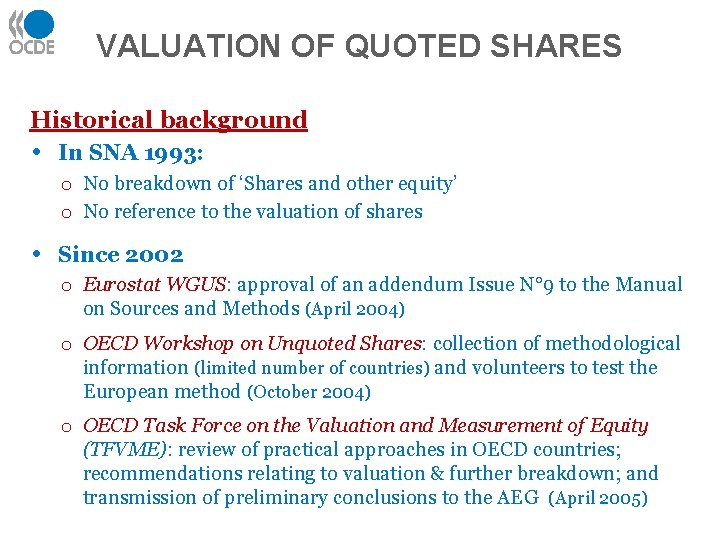 OCDE

VALUATION OF QUOTED SHARES

Historical background

• In SNA 1993:
 o No breakdown of 'Shares and other equity'
 o No reference to the valuation of shares

• Since 2002
 o Eurostat WGUS: approval of an addendum Issue N°9 to the Manual on Sources and Methods (April 2004)
 o OECD Workshop on Unquoted Shares: collection of methodological information (limited number of countries) and volunteers to test the European method (October 2004)
 o OECD Task Force on the Valuation and Measurement of Equity (TFVME): review of practical approaches in OECD countries; recommendations relating to valuation & further breakdown; and transmission of preliminary conclusions to the AEG (April 2005)